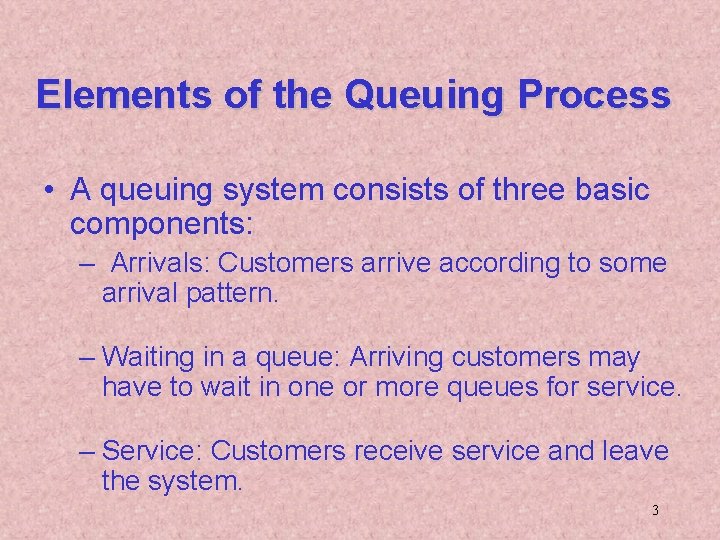 Elements of the Queuing Process

• A queuing system consists of three basic components:

– Arrivals: Customers arrive according to some arrival pattern.

– Waiting in a queue: Arriving customers may have to wait in one or more queues for service.

– Service: Customers receive service and leave the system.

3